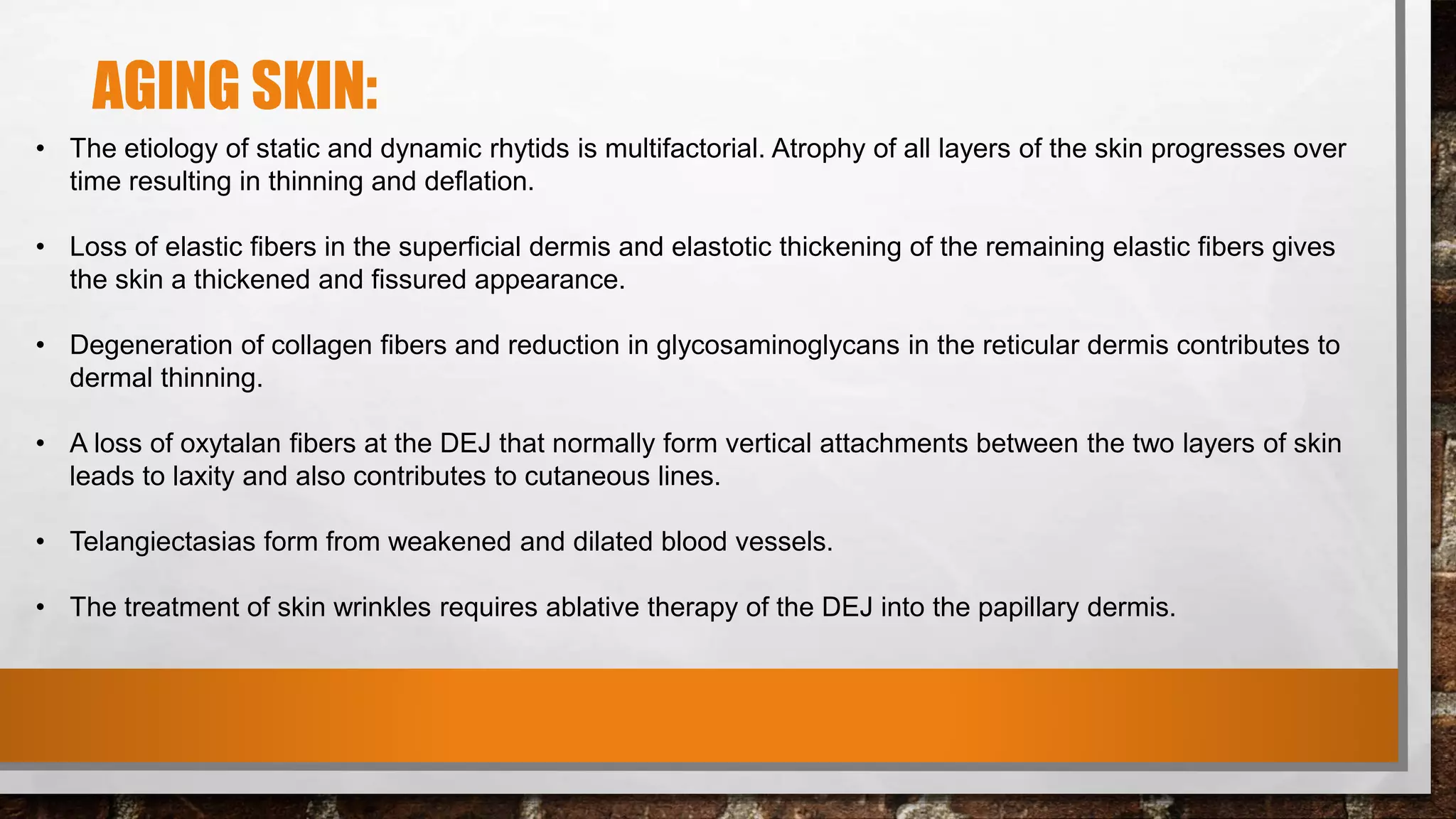 AGING SKIN:

• The etiology of static and dynamic rhytids is multifactorial. Atrophy of all layers of the skin progresses over time resulting in thinning and deflation.

• Loss of elastic fibers in the superficial dermis and elastotic thickening of the remaining elastic fibers gives the skin a thickened and fissured appearance.

• Degeneration of collagen fibers and reduction in glycosaminoglycans in the reticular dermis contributes to dermal thinning.

• A loss of oxytalan fibers at the DEJ that normally form vertical attachments between the two layers of skin leads to laxity and also contributes to cutaneous lines.

• Telangiectasias form from weakened and dilated blood vessels.

• The treatment of skin wrinkles requires ablative therapy of the DEJ into the papillary dermis.